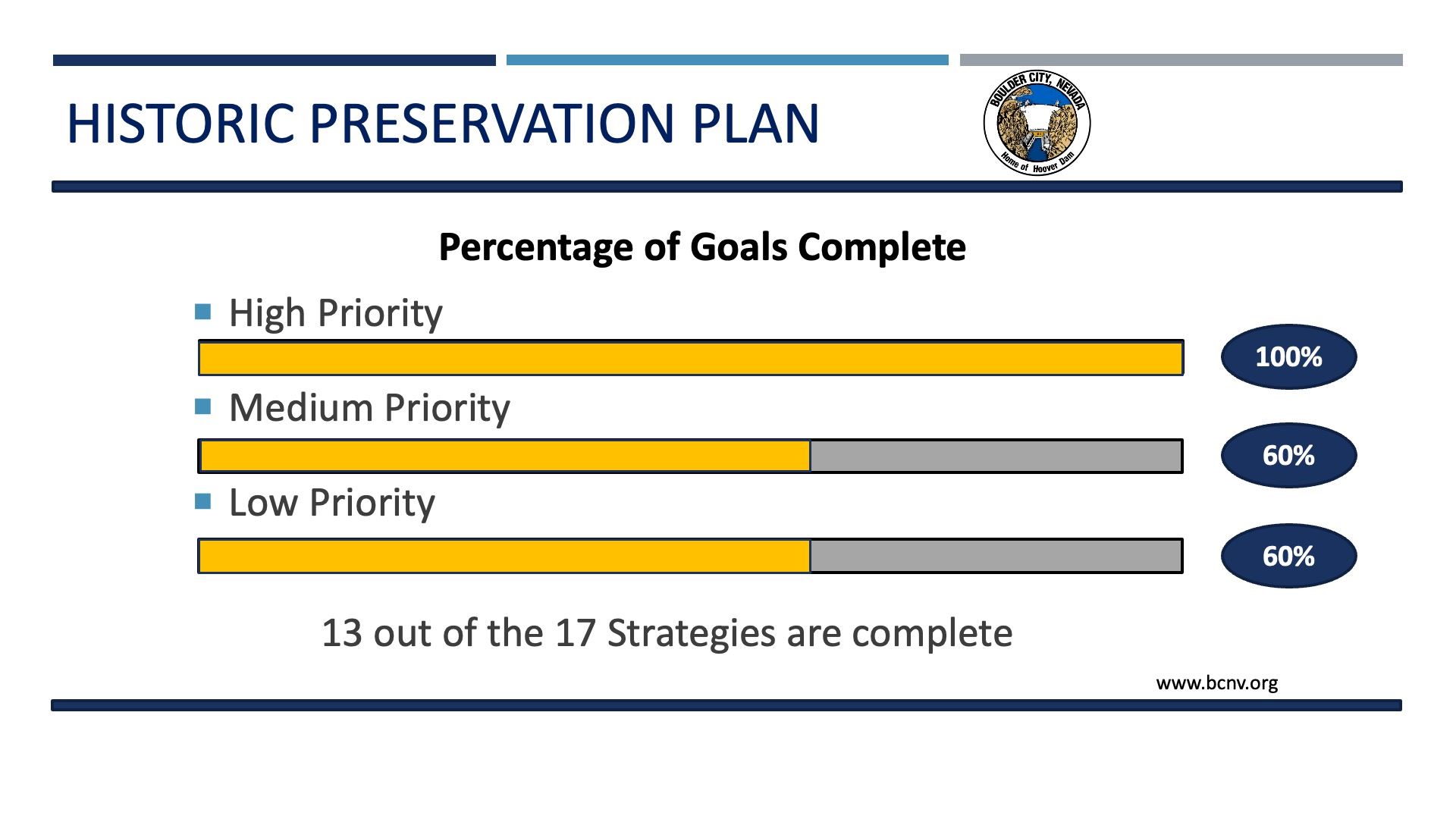 HISTORIC PRESERVATION PLAN

BOULDER CITY, NEVADA
Home of Hoover Dam

Percentage of Goals Complete

High Priority

100%

Medium Priority

60%

Low Priority

60%

13 out of the 17 Strategies are complete

www.bcnv.org